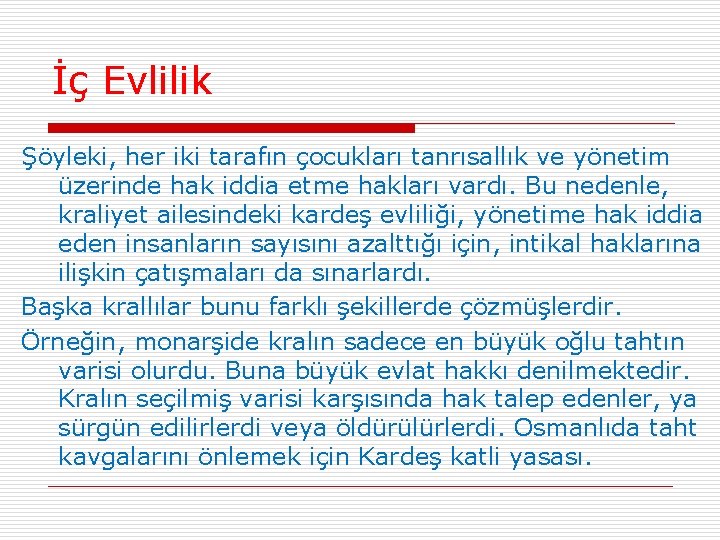 İç Evlilik

Şöyleki, her iki tarafın çocukları tanrısallık ve yönetim üzerinde hak iddia etme hakları vardı. Bu nedenle, kraliyet ailesindeki kardeş evliliği, yönetime hak iddia eden insanların sayısını azalttığı için, intikal haklarına ilişkin çatışmaları da sınarlardı.

Başka krallılar bunu farklı şekillerde çözmüşlerdir.

Örneğin, monarşide kralın sadece en büyük oğlu tahtın varisi olurdu. Buna büyük evlat hakkı denilmektedir. Kralın seçilmiş varisi karşısında hak talep edenler, ya sürgün edilirlerdi veya öldürülürlerdi. Osmanlıda taht kavgalarını önlemek için Kardeş katli yasası.